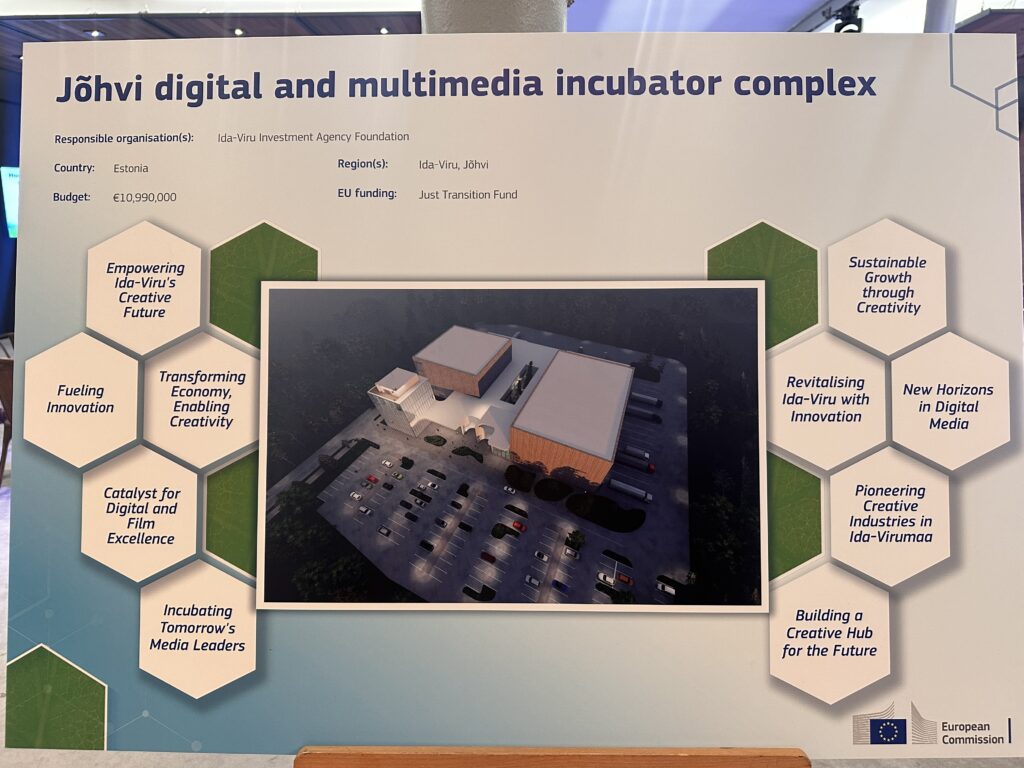 Jõhvi digital and multimedia incubator complex

Responsible organisation(s): Ida-Viru Investment Agency Foundation

Country: Estonia

Region(s): Ida-Viru, Jõhvi

Budget: €10,990,000

EU funding: Just Transition Fund

Empowering Ida-Viru's Creative Future

Fueling Innovation

Transforming Economy, Enabling Creativity

Catalyst for Digital and Film Excellence

Incubating Tomorrow's Media Leaders

Sustainable Growth through Creativity

Revitalising Ida-Viru with Innovation

New Horizons in Digital Media

Pioneering Creative Industries in Ida-Virumaa

Building a Creative Hub for the Future

European Commission